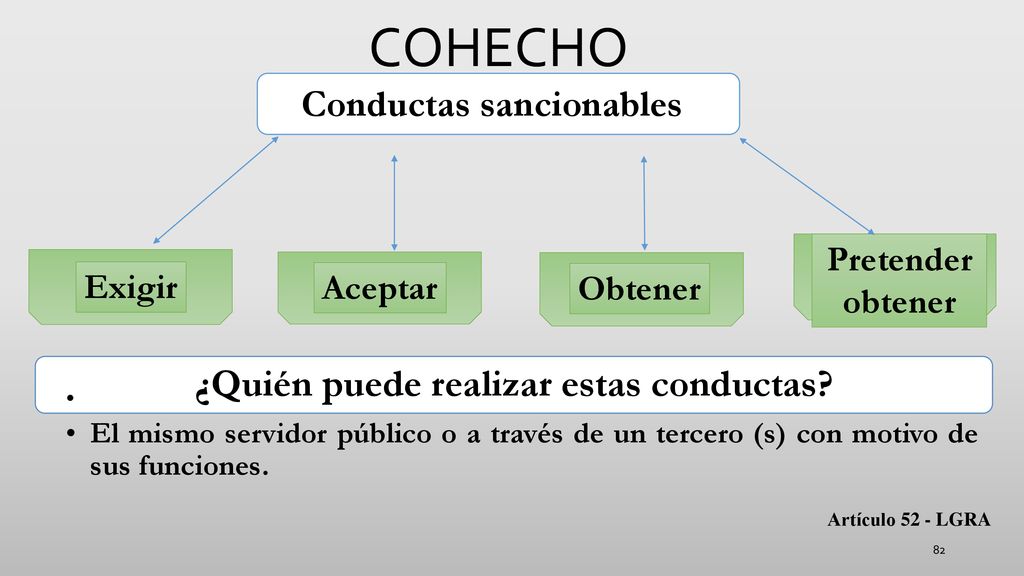 COHECHO

Conductas sancionables

Exigir

Aceptar

Obtener

Pretender obtener

• ¿Quién puede realizar estas conductas?

• El mismo servidor público o a través de un tercero (s) con motivo de sus funciones.

Artículo 52 - LGRA

82